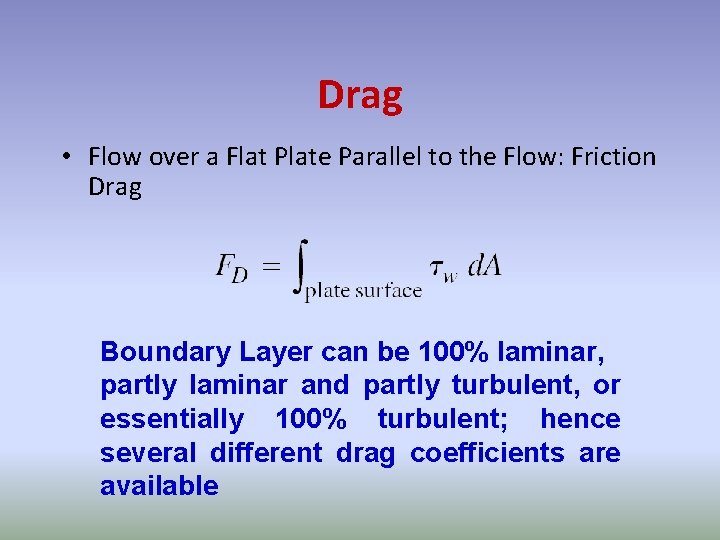 Drag

• Flow over a Flat Plate Parallel to the Flow: Friction Drag

$F_D = \int_{\text{plate surface}} \tau_w \, dA$

Boundary Layer can be 100% laminar, partly laminar and partly turbulent, or essentially 100% turbulent; hence several different drag coefficients are available